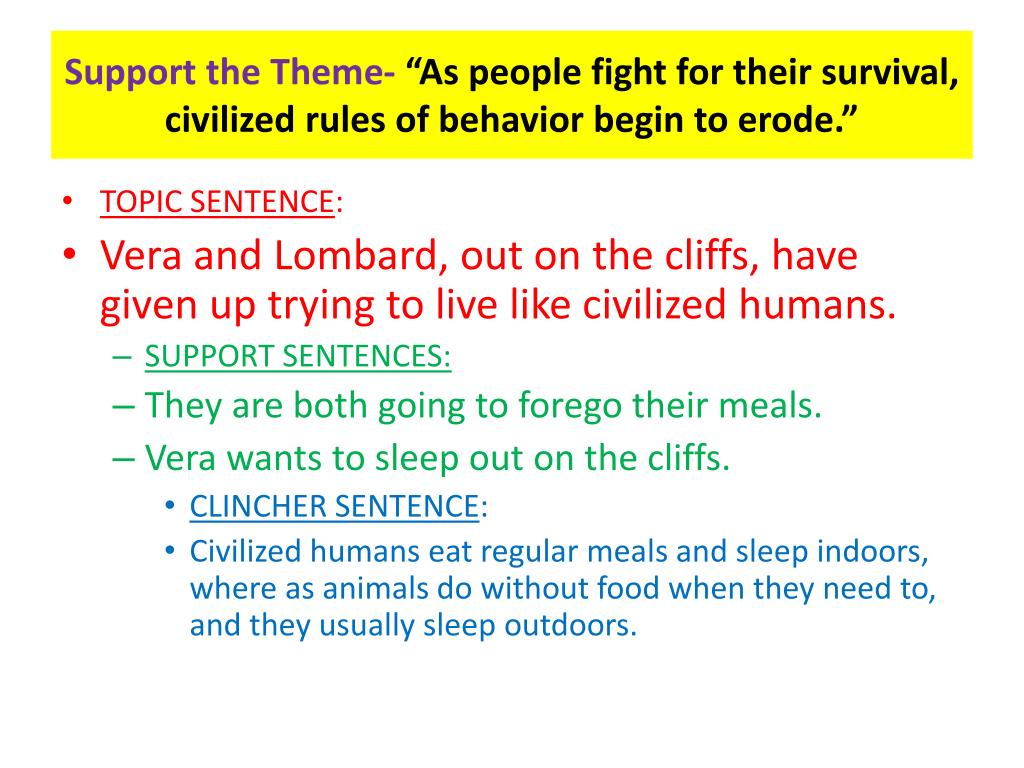 Support the Theme- “As people fight for their survival, civilized rules of behavior begin to erode.”

• TOPIC SENTENCE:
• Vera and Lombard, out on the cliffs, have given up trying to live like civilized humans.
– SUPPORT SENTENCES:
– They are both going to forego their meals.
– Vera wants to sleep out on the cliffs.
• CLINCHER SENTENCE:
• Civilized humans eat regular meals and sleep indoors, where as animals do without food when they need to, and they usually sleep outdoors.